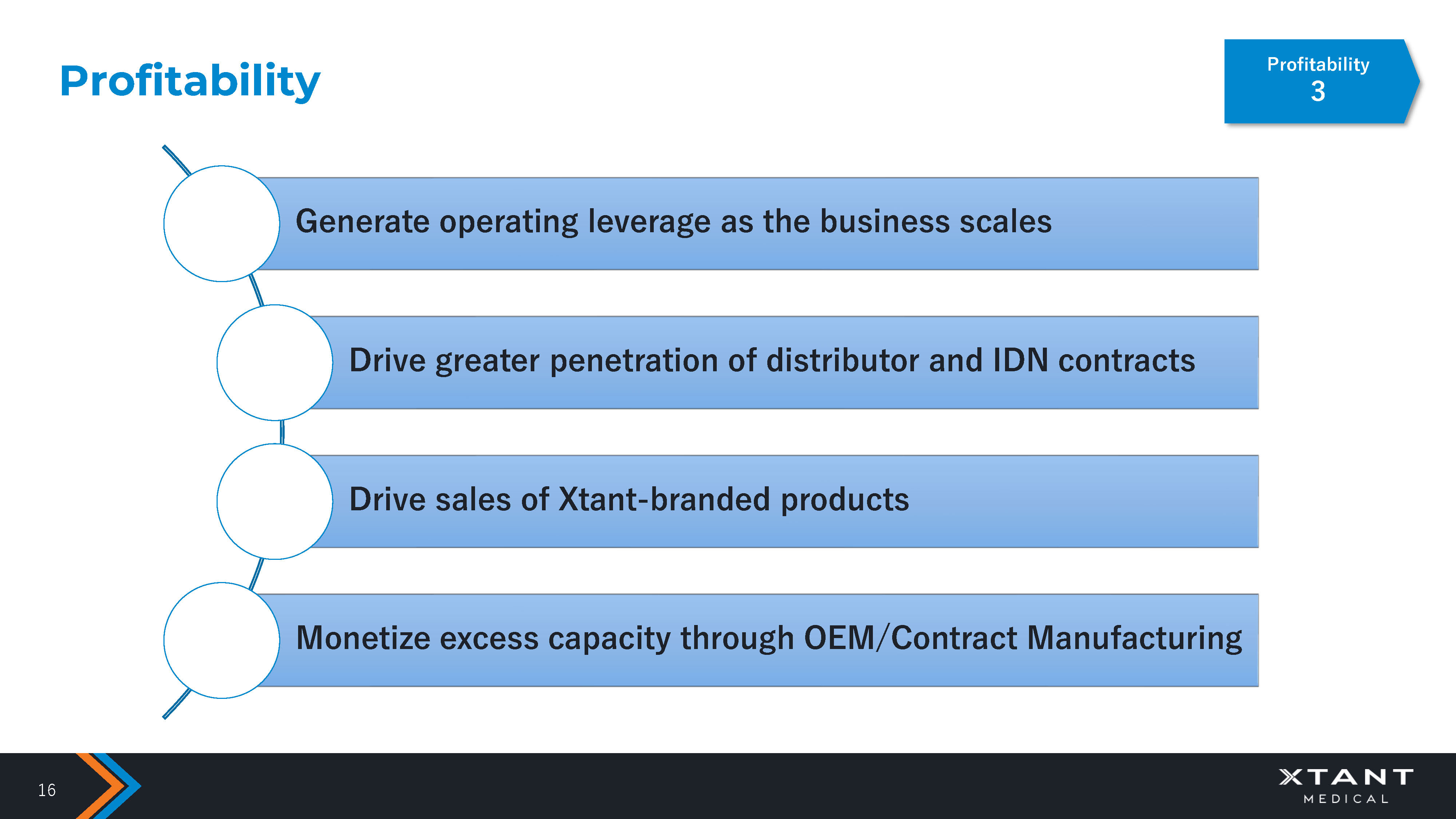 Profitability

Profitability
3

Generate operating leverage as the business scales

Drive greater penetration of distributor and IDN contracts

Drive sales of Xtant-branded products

Monetize excess capacity through OEM/Contract Manufacturing

16

XTANT
MEDICAL